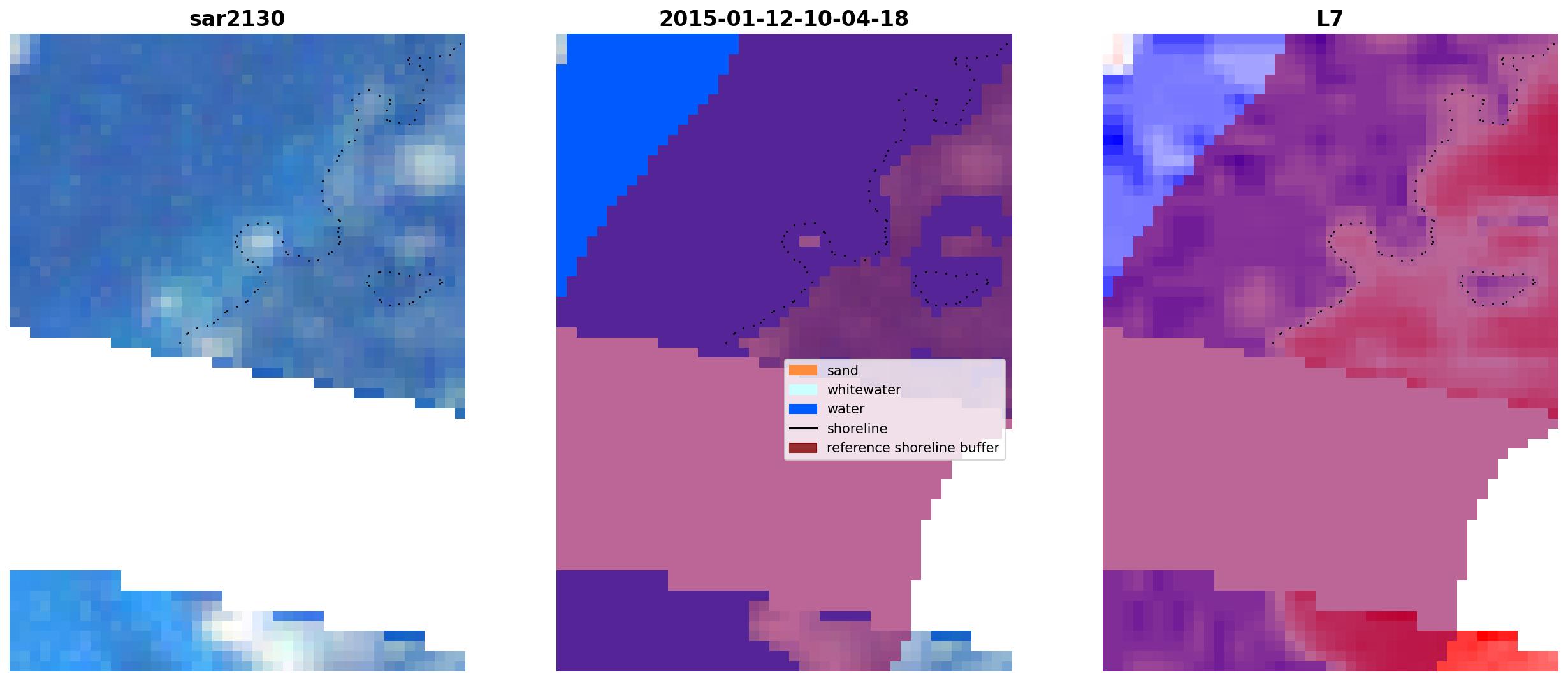 sar2130

2015-01-12-10-04-18

L7

sand
whitewater
water
shoreline
reference shoreline buffer